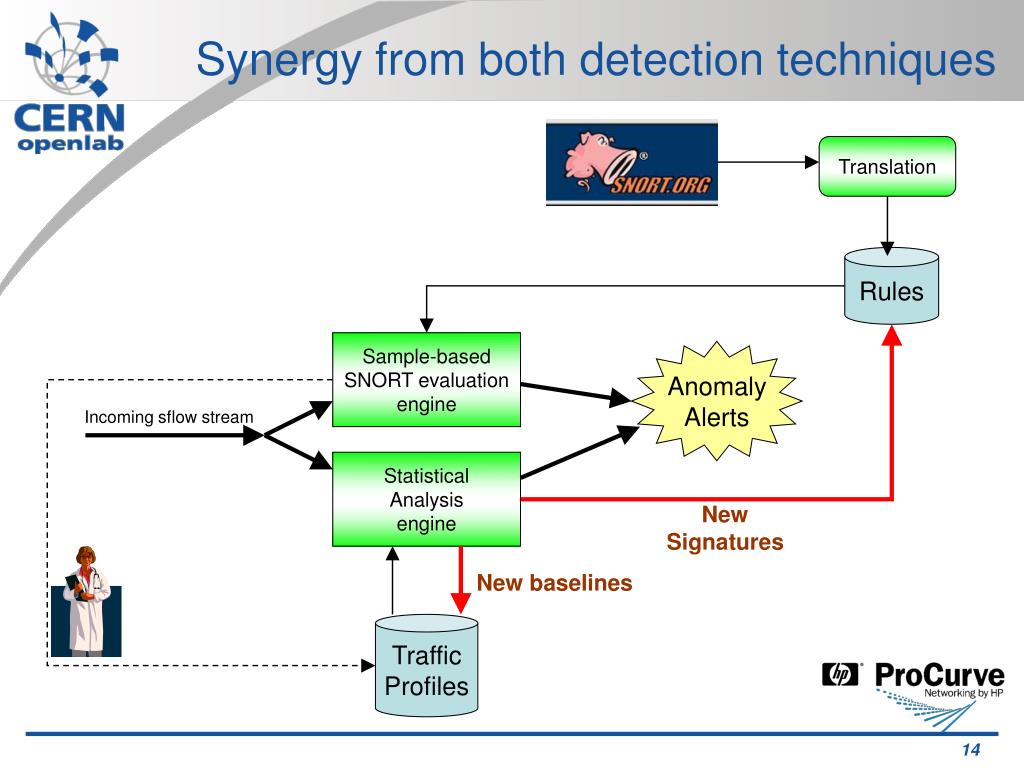 CERN openlab

Synergy from both detection techniques

SNORT.ORG

Translation

Rules

Sample-based SNORT evaluation engine

Anomaly Alerts

Incoming sflow stream

Statistical Analysis engine

New Signatures

New baselines

Traffic Profiles

hp ProCurve Networking by HP

14